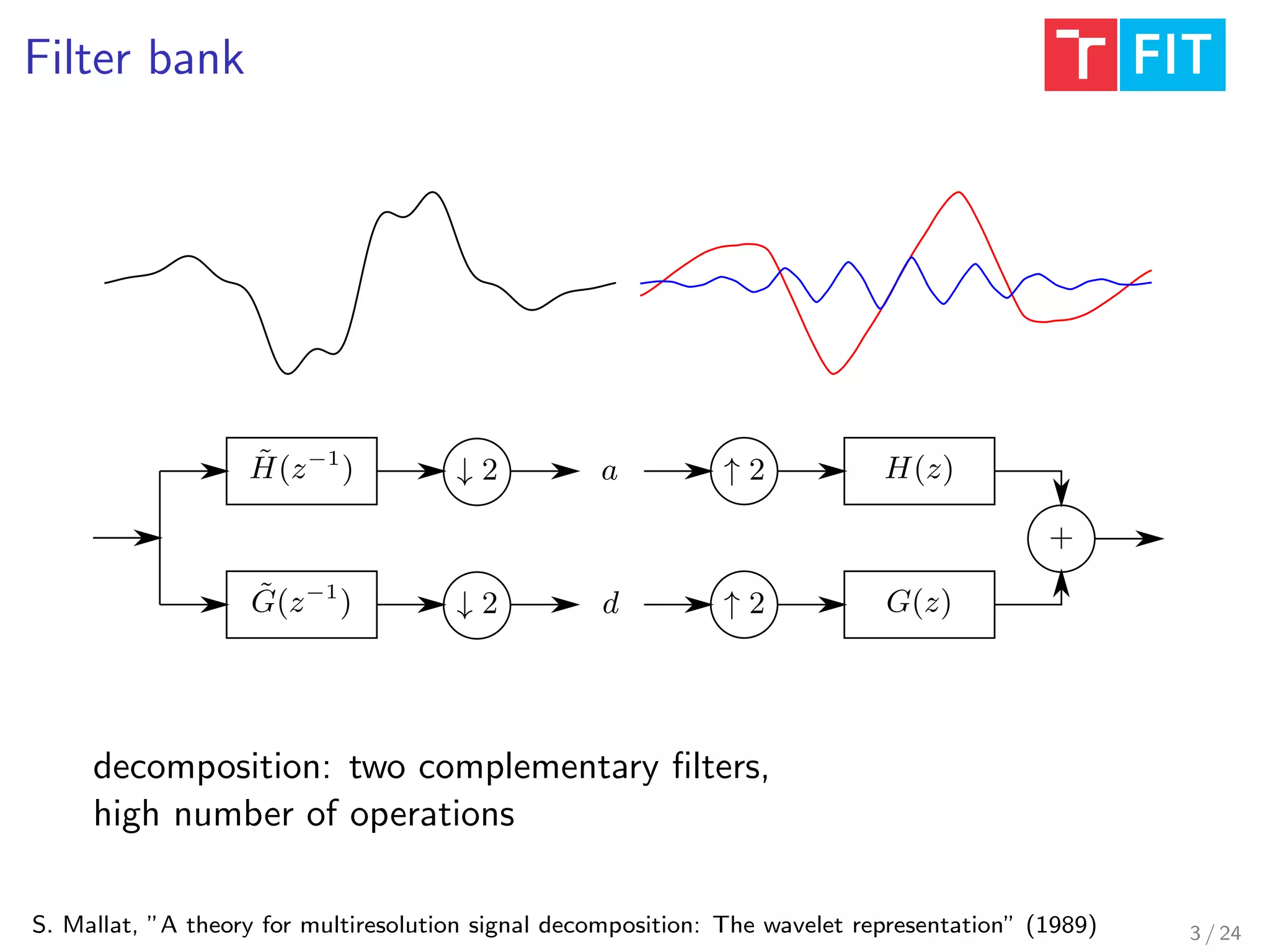 Filter bank

T FIT

$\tilde{H}(z^{-1})$ $\downarrow 2$ $a$ $\uparrow 2$ $H(z)$

$+$

$\tilde{G}(z^{-1})$ $\downarrow 2$ $d$ $\uparrow 2$ $G(z)$

decomposition: two complementary filters, high number of operations

S. Mallat, "A theory for multiresolution signal decomposition: The wavelet representation" (1989)

3 / 24